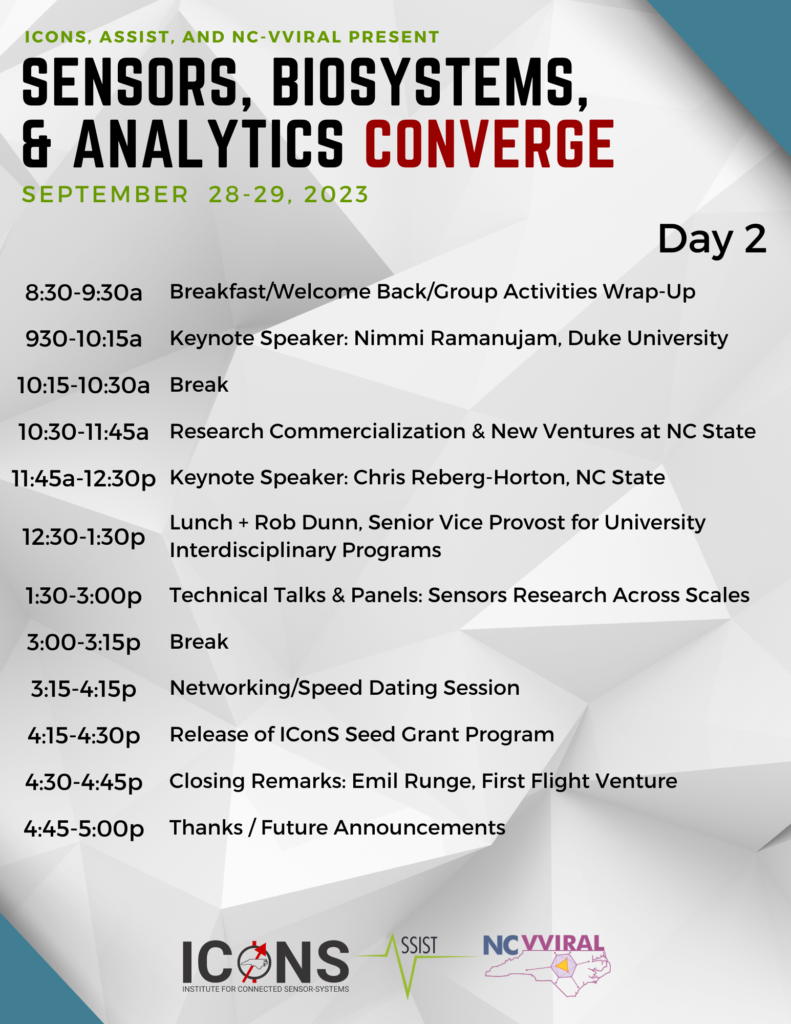 ICONS, ASSIST, AND NC-VVIRAL PRESENT

SENSORS, BIOSYSTEMS, & ANALYTICS CONVERGE

SEPTEMBER 28-29, 2023

Day 2

| | |
|---|---|
| 8:30-9:30a | Breakfast/Welcome Back/Group Activities Wrap-Up |
| 930-10:15a | Keynote Speaker: Nimmi Ramanujam, Duke University |
| 10:15-10:30a | Break |
| 10:30-11:45a | Research Commercialization & New Ventures at NC State |
| 11:45a-12:30p | Keynote Speaker: Chris Reberg-Horton, NC State |
| 12:30-1:30p | Lunch + Rob Dunn, Senior Vice Provost for University Interdisciplinary Programs |
| 1:30-3:00p | Technical Talks & Panels: Sensors Research Across Scales |
| 3:00-3:15p | Break |
| 3:15-4:15p | Networking/Speed Dating Session |
| 4:15-4:30p | Release of IConS Seed Grant Program |
| 4:30-4:45p | Closing Remarks: Emil Runge, First Flight Venture |
| 4:45-5:00p | Thanks / Future Announcements |

ICONS
INSTITUTE FOR CONNECTED SENSOR-SYSTEMS

SSIST

NC VVIRAL